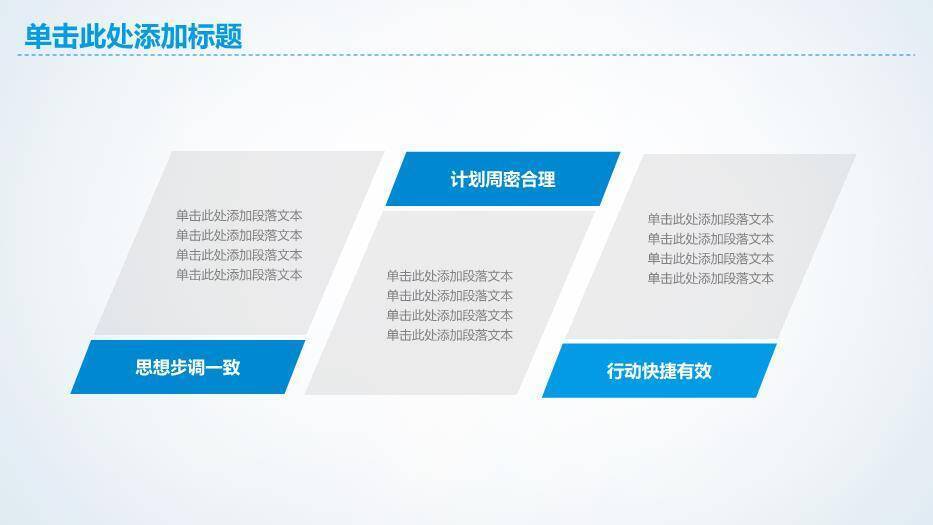 单击此处添加标题

单击此处添加段落文本
单击此处添加段落文本
单击此处添加段落文本
单击此处添加段落文本

思想步调一致

计划周密合理

单击此处添加段落文本
单击此处添加段落文本
单击此处添加段落文本
单击此处添加段落文本

单击此处添加段落文本
单击此处添加段落文本
单击此处添加段落文本
单击此处添加段落文本

行动快捷有效